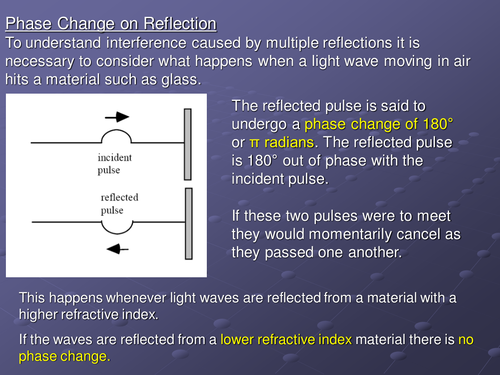 Phase Change on Reflection
To understand interference caused by multiple reflections it is necessary to consider what happens when a light wave moving in air hits a material such as glass.

incident pulse

reflected pulse

The reflected pulse is said to undergo a phase change of 180° or π radians. The reflected pulse is 180° out of phase with the incident pulse.

If these two pulses were to meet they would momentarily cancel as they passed one another.

This happens whenever light waves are reflected from a material with a higher refractive index.

If the waves are reflected from a lower refractive index material there is no phase change.